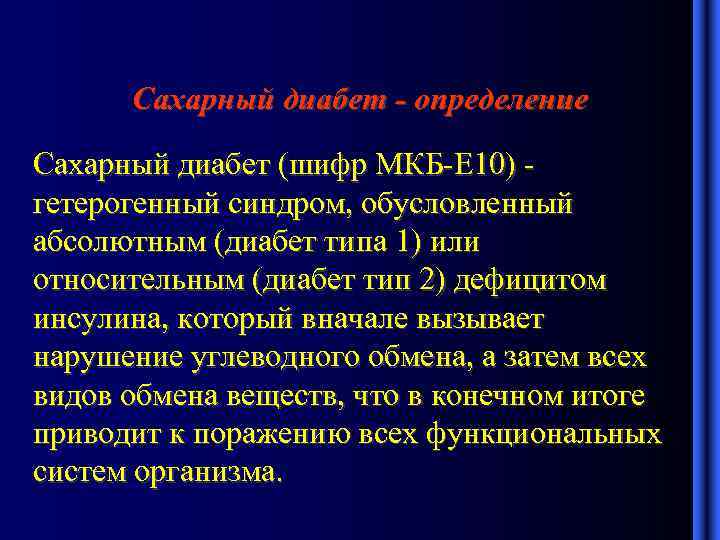 Сахарный диабет - определение

Сахарный диабет (шифр МКБ-Е10) - гетерогенный синдром, обусловленный абсолютным (диабет типа 1) или относительным (диабет тип 2) дефицитом инсулина, который вначале вызывает нарушение углеводного обмена, а затем всех видов обмена веществ, что в конечном итоге приводит к поражению всех функциональных систем организма.